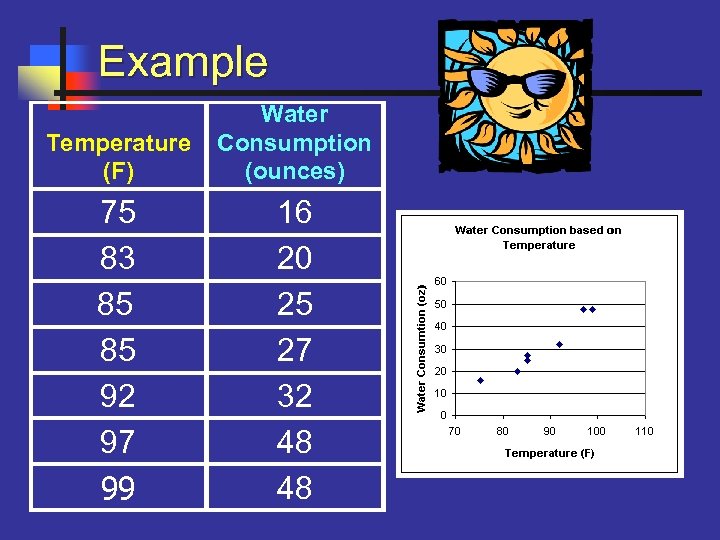 Example

| Temperature (F) | Water Consumption (ounces) |
|---|---|
| 75 | 16 |
| 83 | 20 |
| 85 | 25 |
| 85 | 27 |
| 92 | 32 |
| 97 | 48 |
| 99 | 48 |

Water Consumption based on Temperature

Water Consumtion (oz)

60
50
40
30
20
10
0

70 80 90 100 110

Temperature (F)